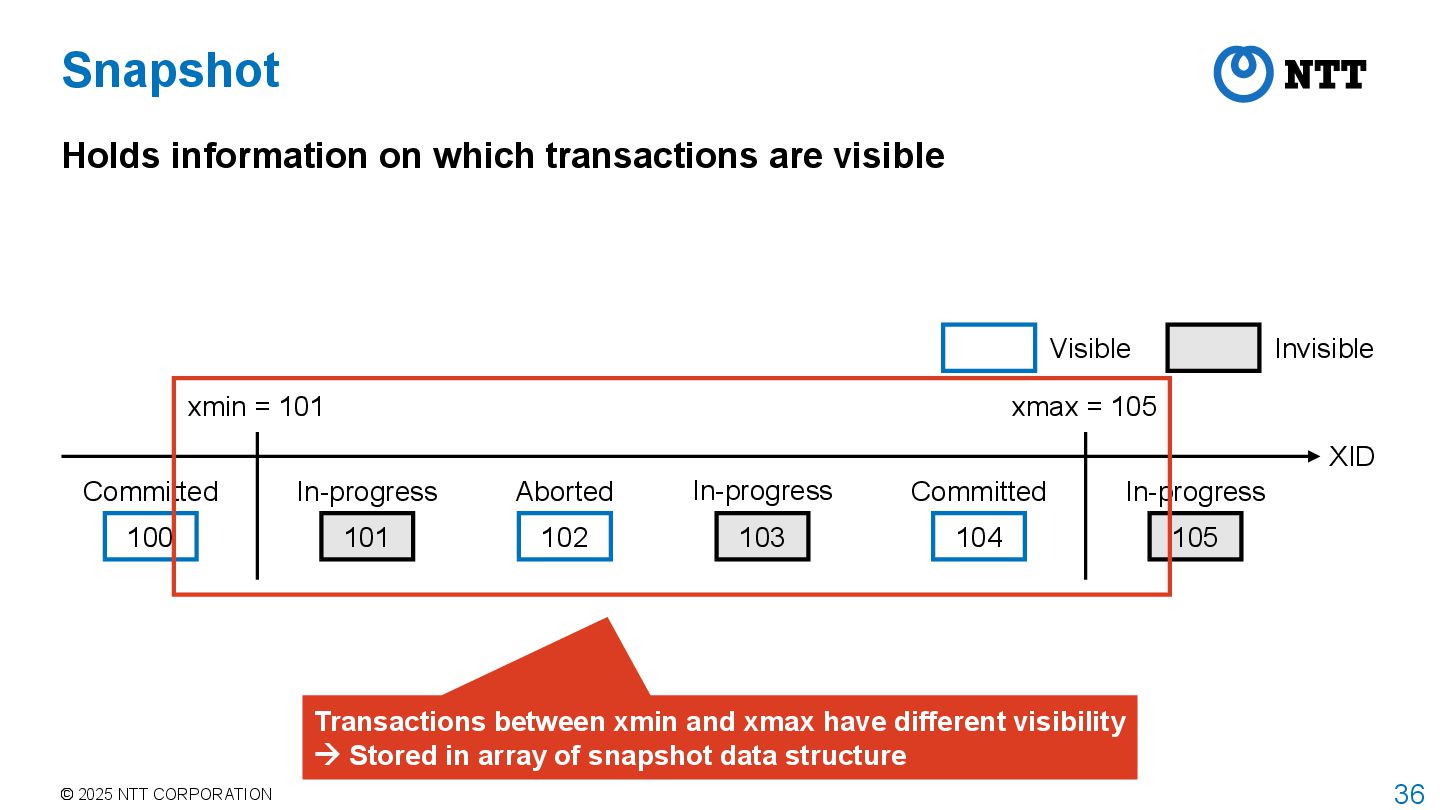 Snapshot

NTT

Holds information on which transactions are visible

Visible Invisible

xmin = 101

xmax = 105

XID

Committed
100

In-progress
101

Aborted
102

In-progress
103

Committed
104

In-progress
105

Transactions between xmin and xmax have different visibility
→ Stored in array of snapshot data structure

© 2025 NTT CORPORATION

36